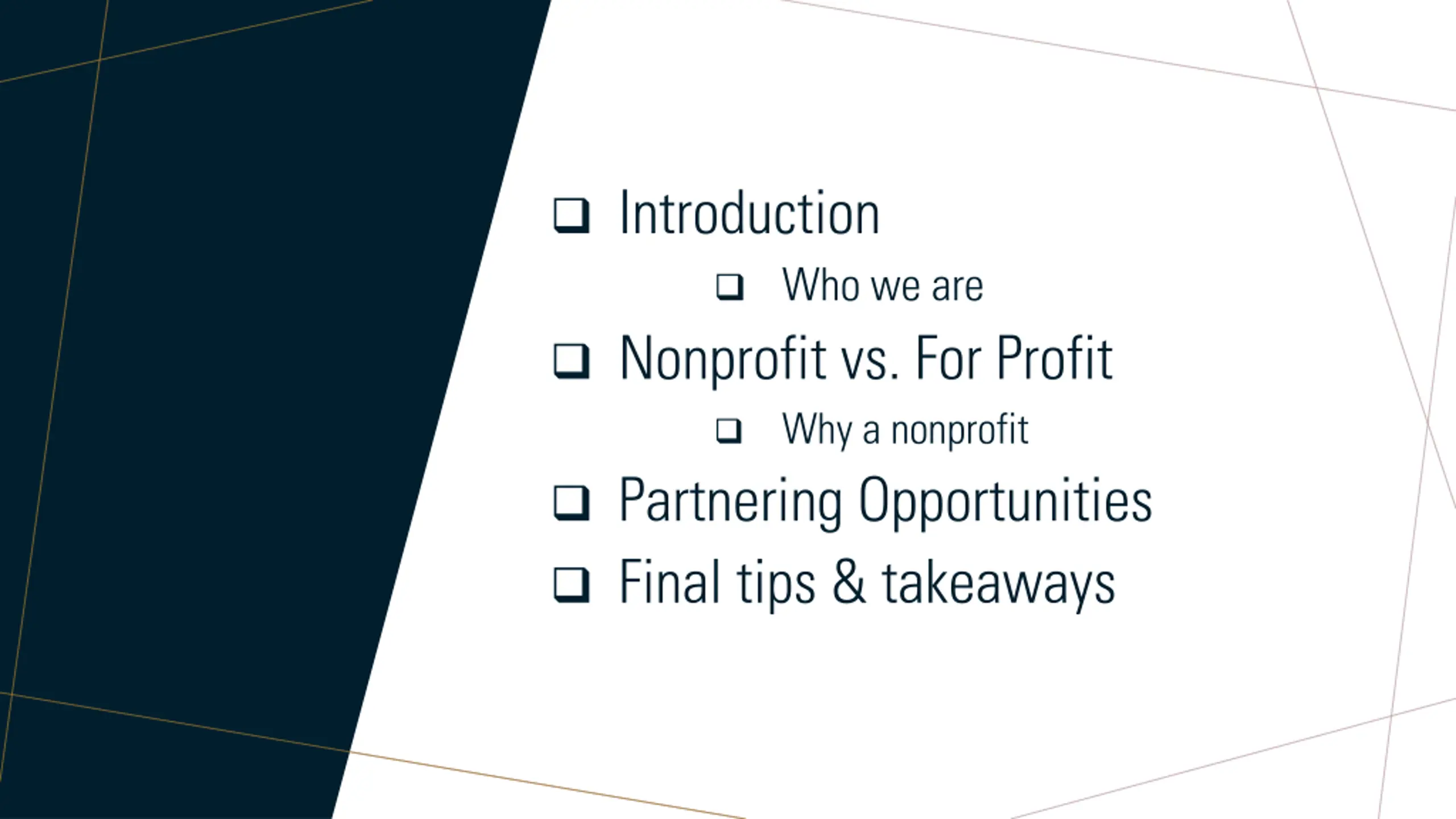 ❑ Introduction

❑ Who we are

❑ Nonprofit vs. For Profit

❑ Why a nonprofit

❑ Partnering Opportunities

❑ Final tips & takeaways